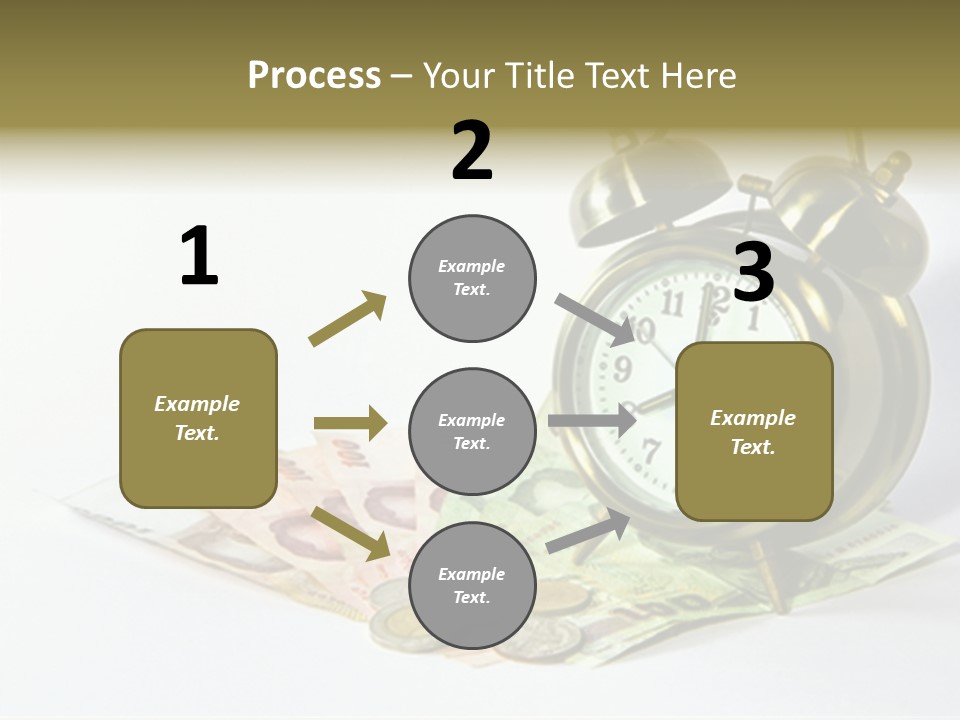 Process – Your Title Text Here

1

Example Text.

2

Example Text.

Example Text.

Example Text.

3

Example Text.